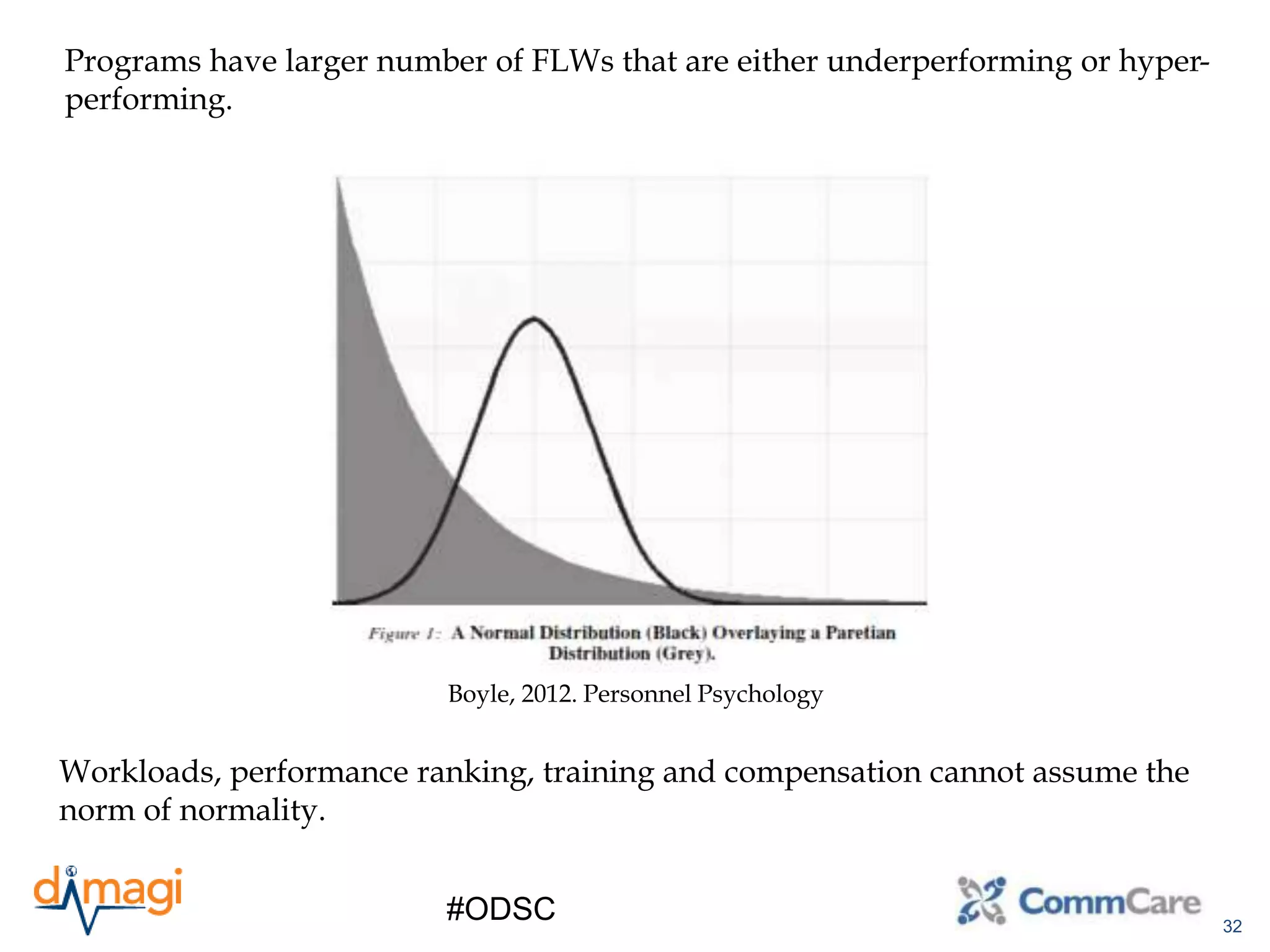 Programs have larger number of FLWs that are either underperforming or hyper-performing.

Figure 1: A Normal Distribution (Black) Overlaying a Paretian Distribution (Grey).

Boyle, 2012. Personnel Psychology

Workloads, performance ranking, training and compensation cannot assume the norm of normality.

dimagi

#ODSC

CommCare

32